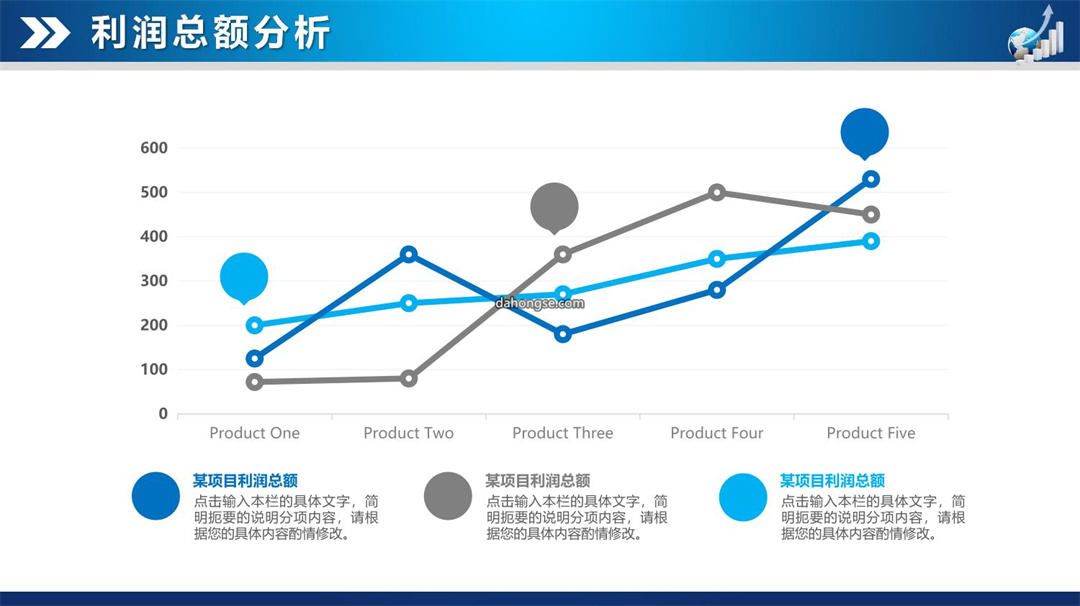 利润总额分析

600
500
400
300
200
100
0

dahongse.com

Product One
Product Two
Product Three
Product Four
Product Five

某项目利润总额
点击输入本栏的具体文字，简明扼要的说明分项内容，请根据您的具体内容酌情修改。

某项目利润总额
点击输入本栏的具体文字，简明扼要的说明分项内容，请根据您的具体内容酌情修改。

某项目利润总额
点击输入本栏的具体文字，简明扼要的说明分项内容，请根据您的具体内容酌情修改。